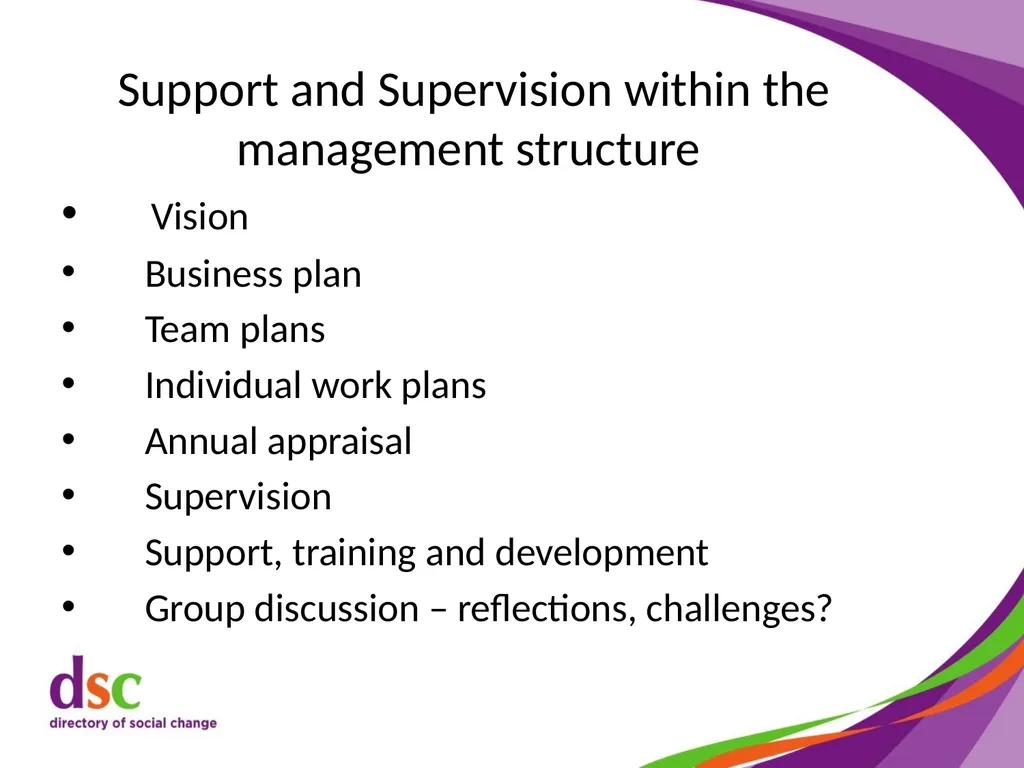 Support and Supervision within the management structure

• Vision
• Business plan
• Team plans
• Individual work plans
• Annual appraisal
• Supervision
• Support, training and development
• Group discussion – reflections, challenges?

dsc
directory of social change